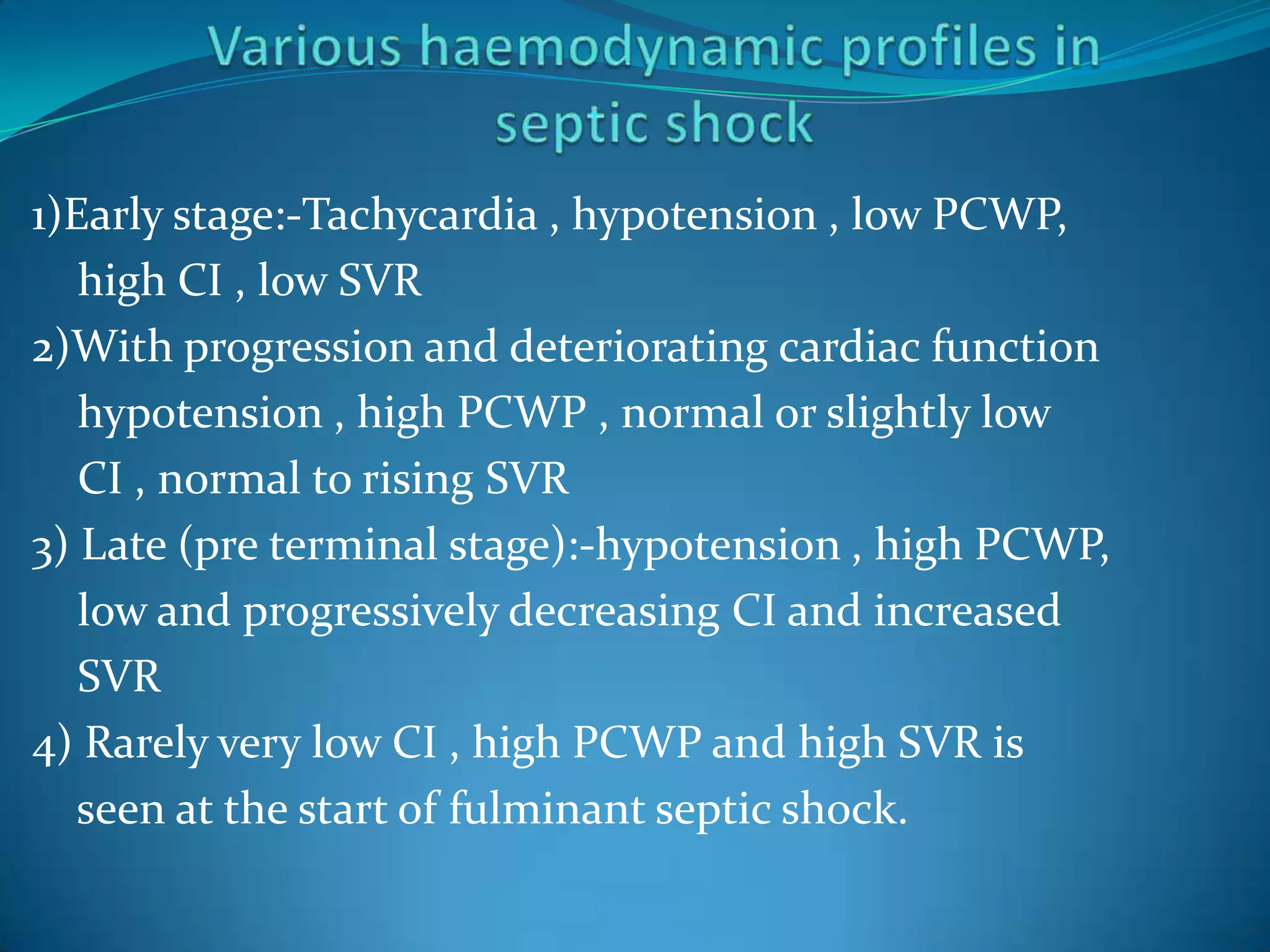 Various haemodynamic profiles in septic shock

1)Early stage:-Tachycardia , hypotension , low PCWP, high CI , low SVR

2)With progression and deteriorating cardiac function hypotension , high PCWP , normal or slightly low CI , normal to rising SVR

3) Late (pre terminal stage):-hypotension , high PCWP, low and progressively decreasing CI and increased SVR

4) Rarely very low CI , high PCWP and high SVR is seen at the start of fulminant septic shock.